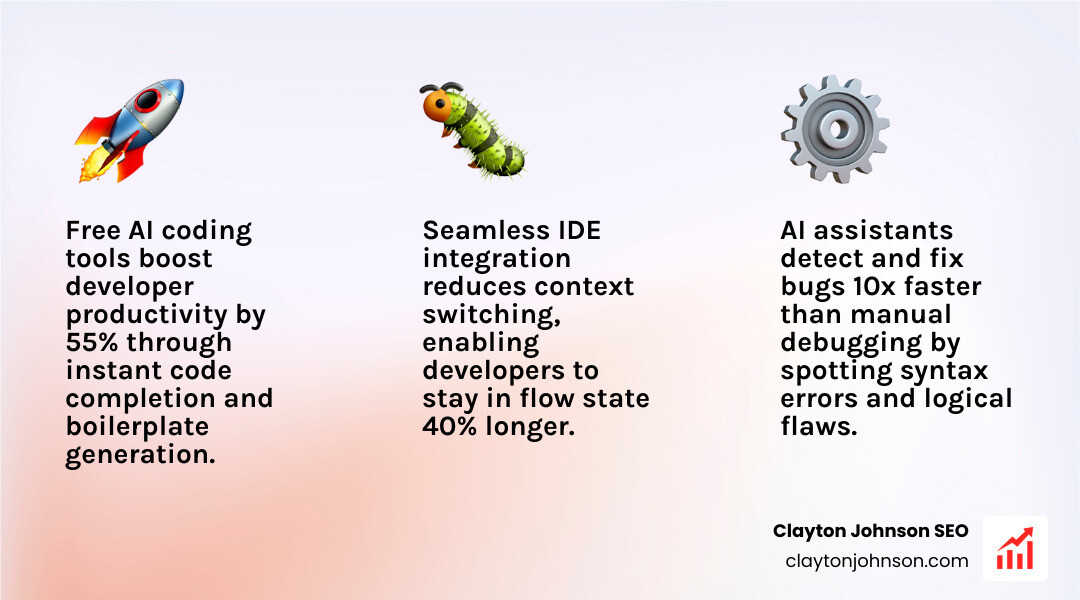 Free AI coding tools boost developer productivity by 55% through instant code completion and boilerplate generation.

Seamless IDE integration reduces context switching, enabling developers to stay in flow state 40% longer.

AI assistants detect and fix bugs 10x faster than manual debugging by spotting syntax errors and logical flaws.

Clayton Johnson SEO
claytonjohnson.com